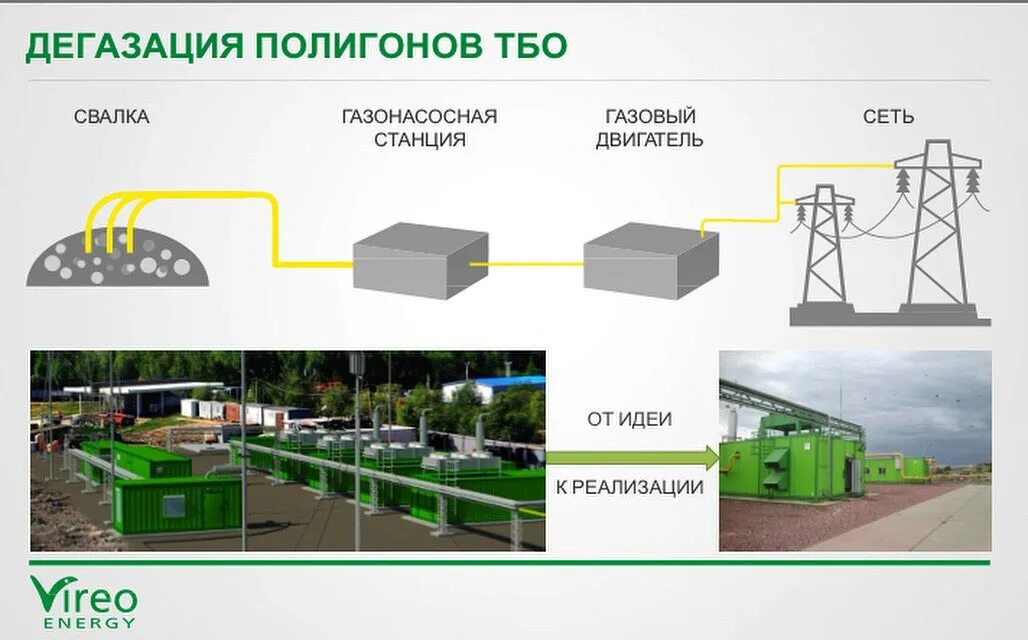 ДЕГАЗАЦИЯ ПОЛИГОНОВ ТБО

СВАЛКА

ГАЗОНАСОСНАЯ СТАНЦИЯ

ГАЗОВЫЙ ДВИГАТЕЛЬ

СЕТЬ

ОТ ИДЕИ

К РЕАЛИЗАЦИИ

Vireo
ENERGY